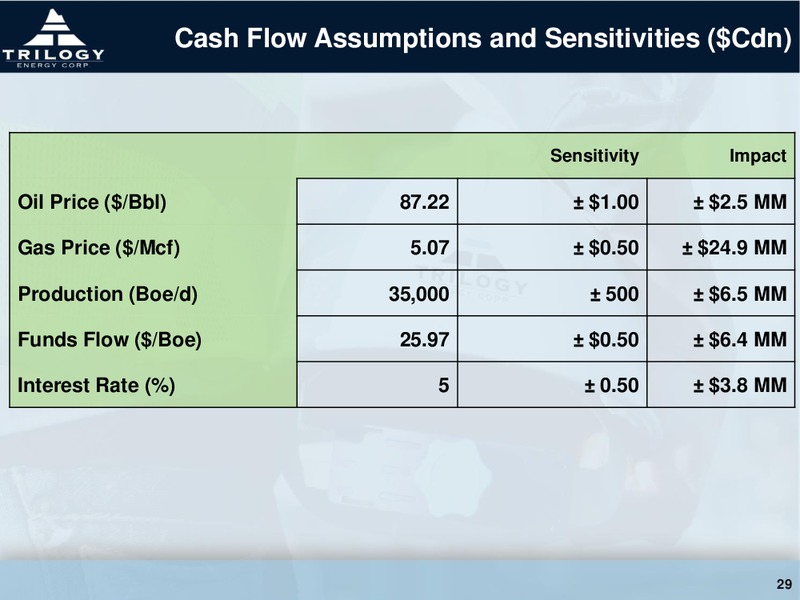 TRILOGY
ENERGY CORP

Cash Flow Assumptions and Sensitivities ($Cdn)

| | | Sensitivity | Impact |
|---|---|---|---|
| Oil Price ($/Bbl) | 87.22 | ± $1.00 | ± $2.5 MM |
| Gas Price ($/Mcf) | 5.07 | ± $0.50 | ± $24.9 MM |
| Production (Boe/d) | 35,000 | ± 500 | ± $6.5 MM |
| Funds Flow ($/Boe) | 25.97 | ± $0.50 | ± $6.4 MM |
| Interest Rate (%) | 5 | ± 0.50 | ± $3.8 MM |

TRILOGY
ENERGY CORP

29